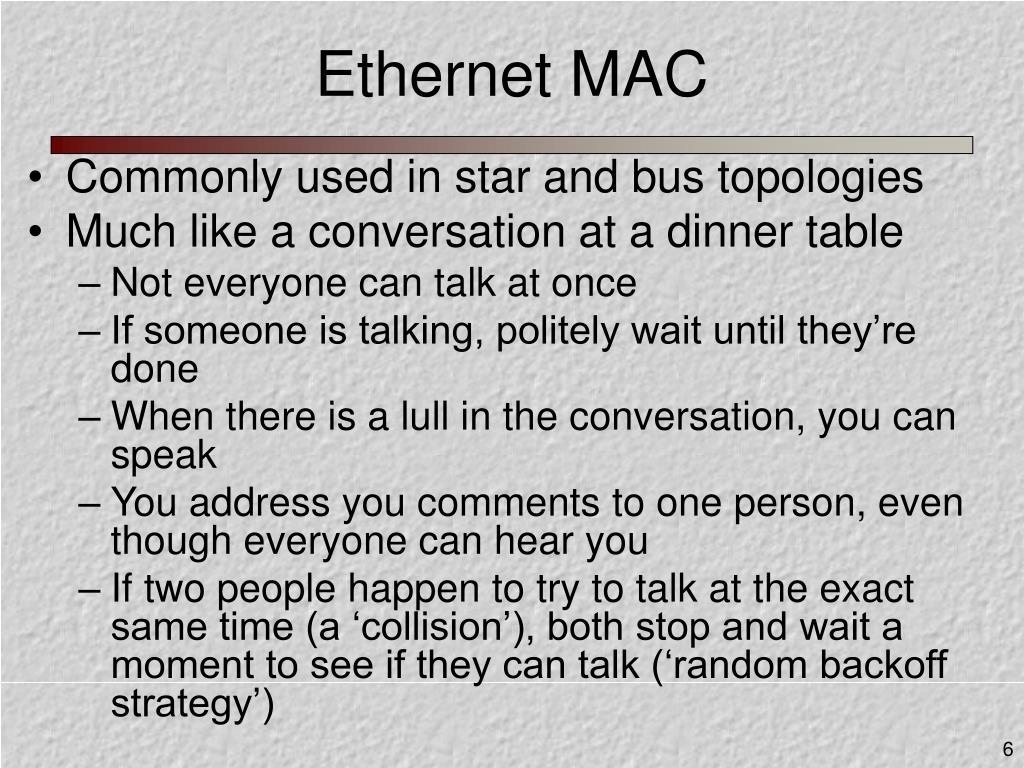 Ethernet MAC

• Commonly used in star and bus topologies
• Much like a conversation at a dinner table
– Not everyone can talk at once
– If someone is talking, politely wait until they’re done
– When there is a lull in the conversation, you can speak
– You address you comments to one person, even though everyone can hear you
– If two people happen to try to talk at the exact same time (a ‘collision’), both stop and wait a moment to see if they can talk (‘random backoff strategy’)

6